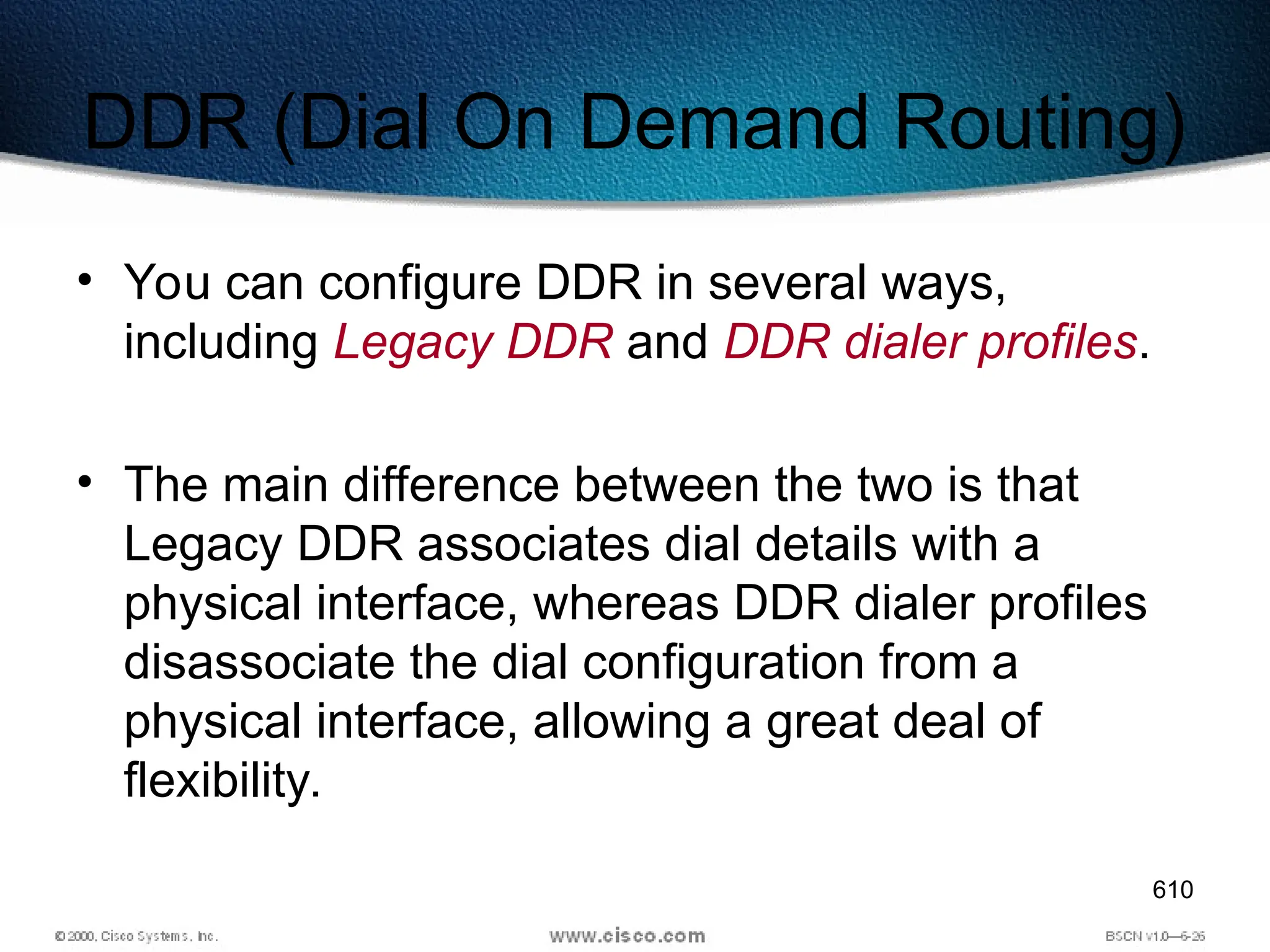 DDR (Dial On Demand Routing)

• You can configure DDR in several ways, including Legacy DDR and DDR dialer profiles.

• The main difference between the two is that Legacy DDR associates dial details with a physical interface, whereas DDR dialer profiles disassociate the dial configuration from a physical interface, allowing a great deal of flexibility.

610

© 2000, Cisco Systems, Inc.

www.cisco.com

BSCN v1.0—6-26